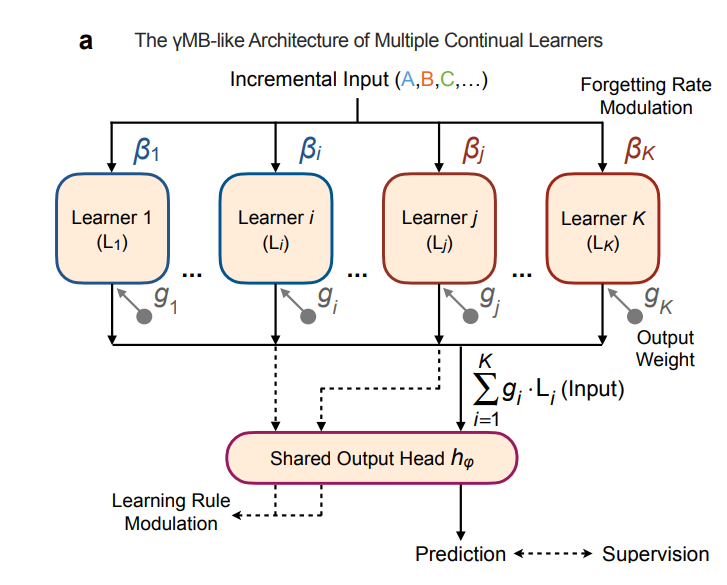 a The γMB-like Architecture of Multiple Continual Learners

Incremental Input (A,B,C,…)

Forgetting Rate Modulation

$\beta_1$ $\beta_i$ $\beta_j$ $\beta_K$

Learner 1 ($L_1$)

...

Learner $i$ ($L_i$)

...

Learner $j$ ($L_j$)

...

Learner $K$ ($L_K$)

$g_1$ $g_i$ $g_j$ $g_K$

Output Weight

$\sum_{i=1}^{K} g_i \cdot L_i$ (Input)

Shared Output Head $h_\varphi$

Learning Rule Modulation

Prediction Supervision